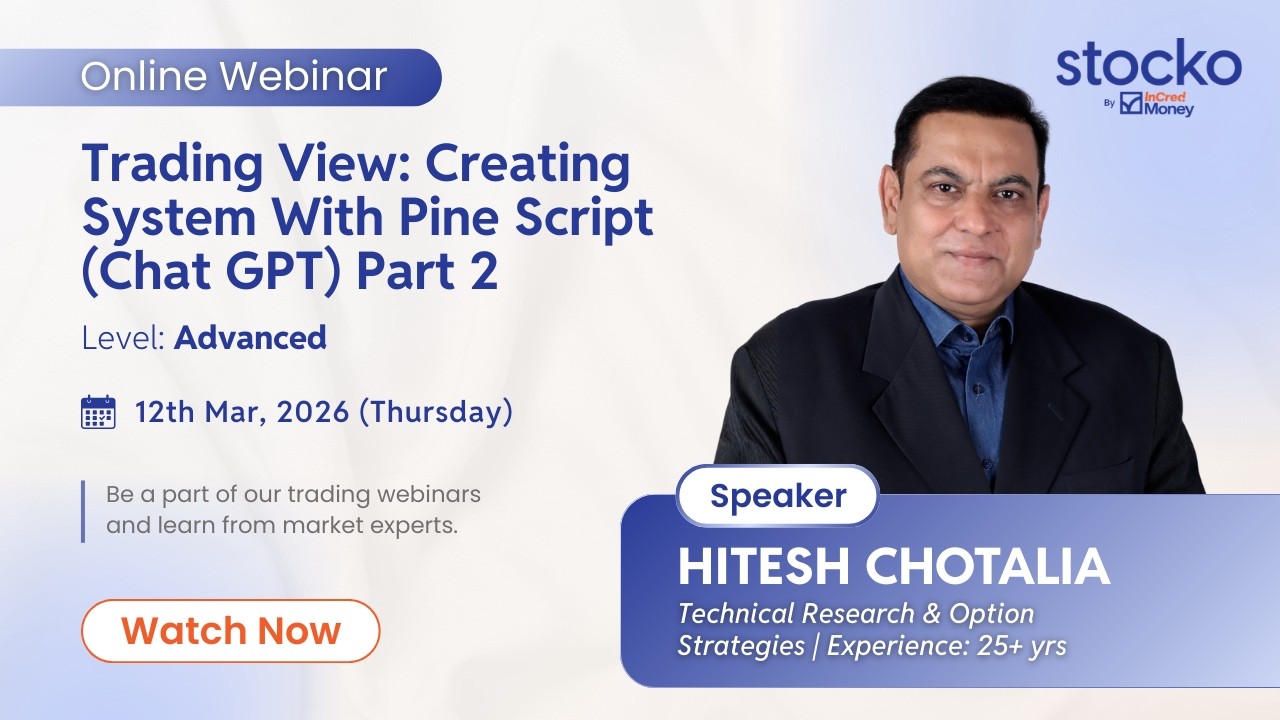 Online Webinar

stocko
By InCred Money

Trading View: Creating System With Pine Script (Chat GPT) Part 2

Level: Advanced

12th Mar, 2026 (Thursday)

Be a part of our trading webinars and learn from market experts.

Watch Now

Speaker

HITESH CHOTALIA

Technical Research & Option Strategies | Experience: 25+ yrs